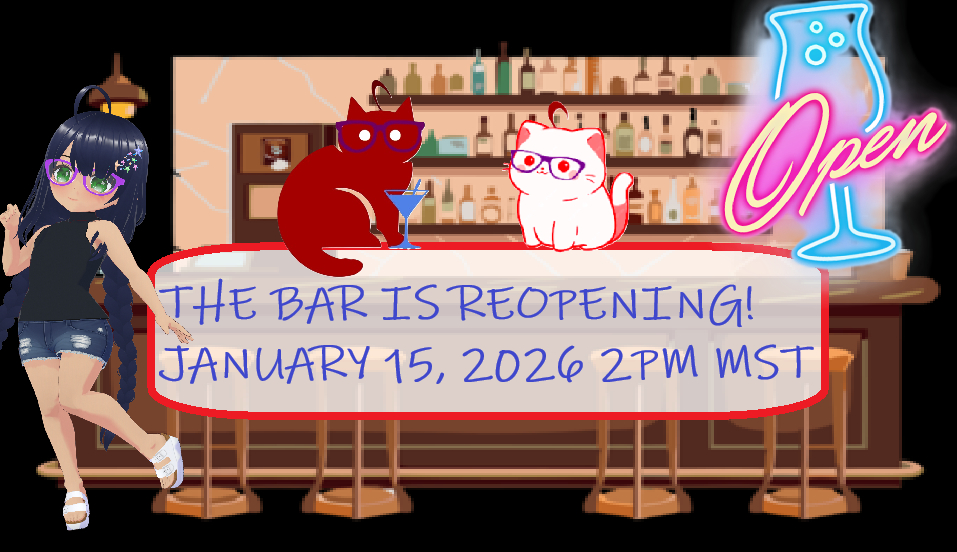 Open

THE BAR IS REOPENING!
JANUARY 15, 2026 2PM MST